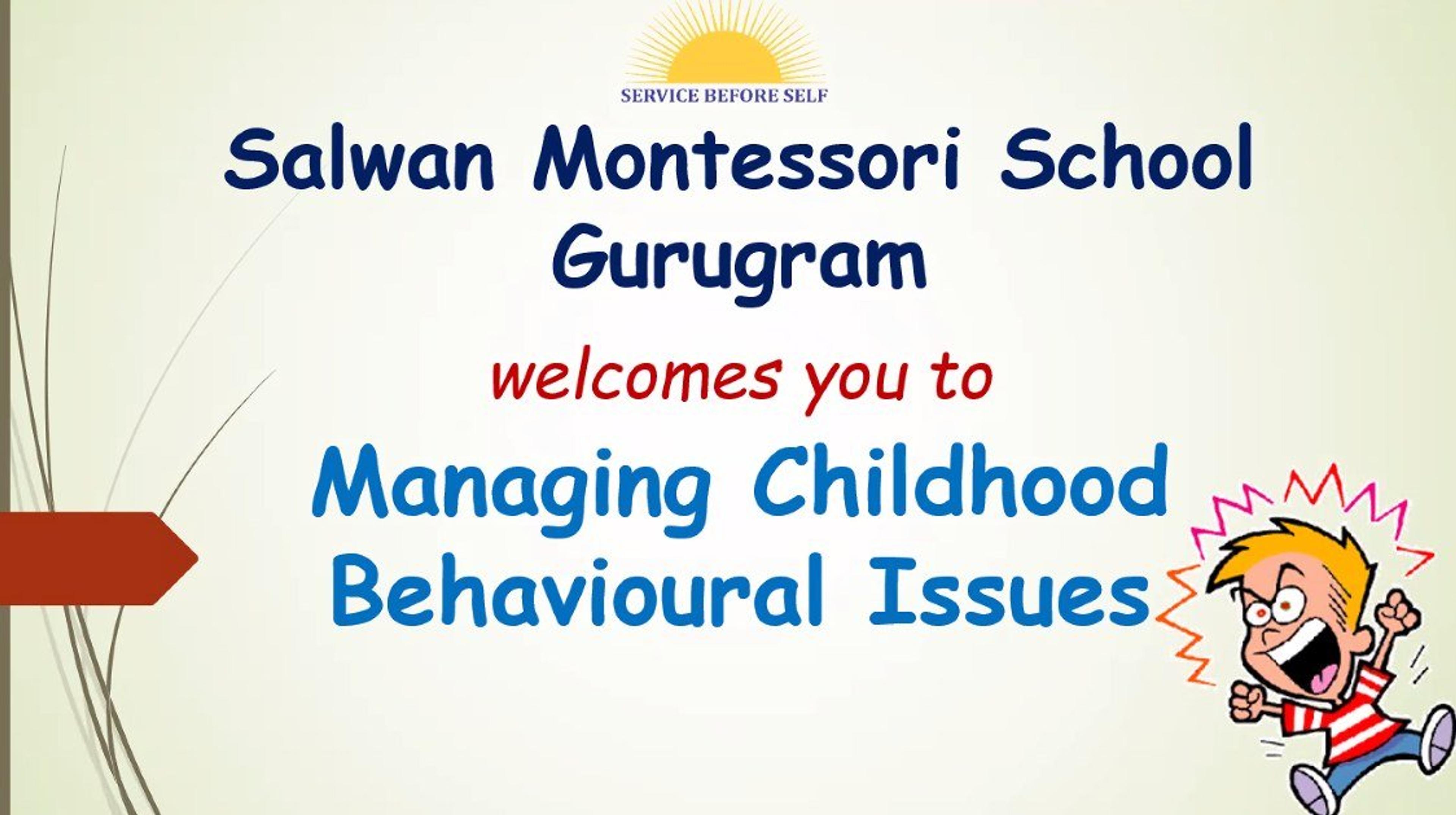 SERVICE BEFORE SELF

Salwan Montessori School Gurugram

welcomes you to

Managing Childhood Behavioural Issues